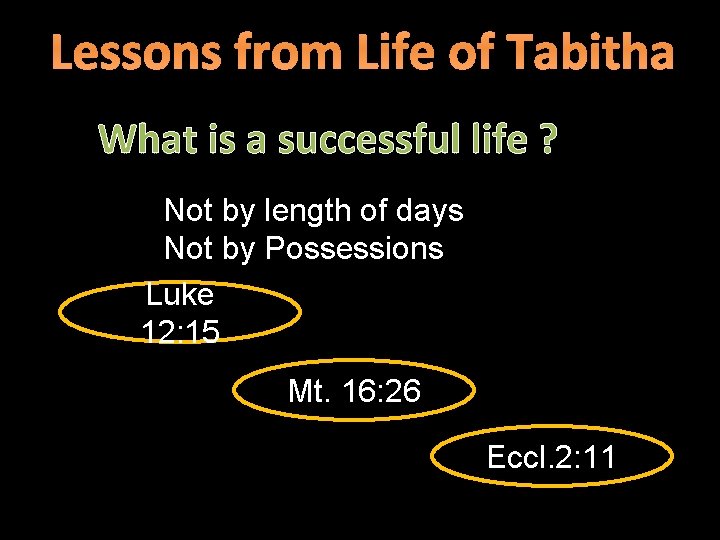 Lessons from Life of Tabitha

What is a successful life ?

Not by length of days
Not by Possessions

Luke 12:15

Mt. 16:26

Eccl.2:11